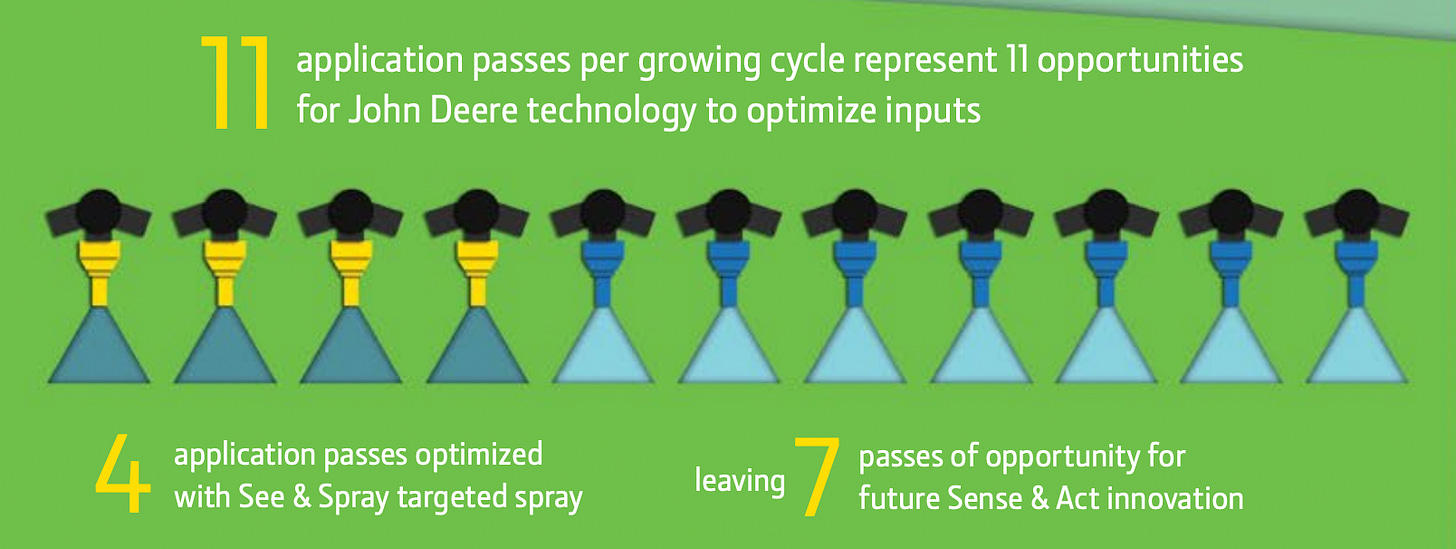 11 application passes per growing cycle represent 11 opportunities for John Deere technology to optimize inputs

4 application passes optimized with See & Spray targeted spray

leaving 7 passes of opportunity for future Sense & Act innovation